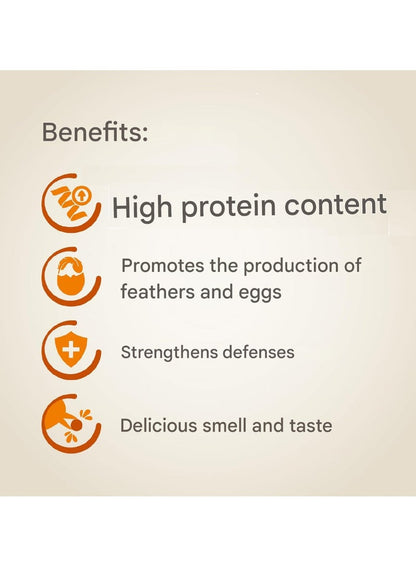 Benefits:

High protein content

Promotes the production of feathers and eggs

Strengthens defenses

Delicious smell and taste